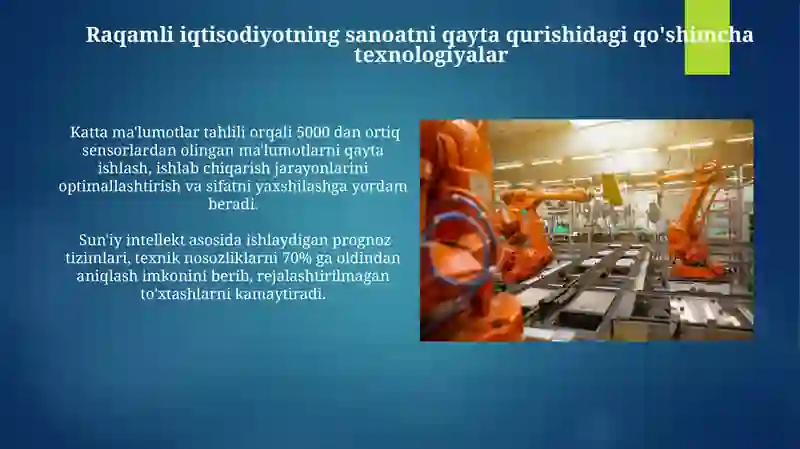 Raqamli iqtisodiyotning sanoatni qayta qurishidagi qo'shimcha texnologiyalar

Katta ma'lumotlar tahlili orqali 5000 dan ortiq sensorlardan olingan ma'lumotlarni qayta ishlash, ishlab chiqarish jarayonlarini optimallashtirish va sifatni yaxshilashga yordam beradi.

Sun'iy intellekt asosida ishlaydigan prognoz tizimlari, texnik nosozliklarni 70% ga oldindan aniqlash imkonini berib, rejalashtirilmagan to'xtashlarni kamaytiradi.